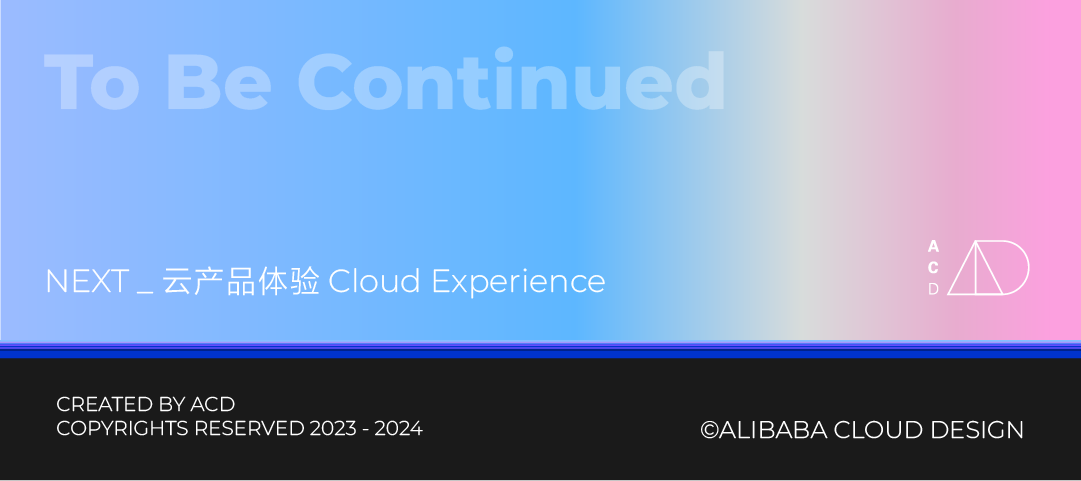 To Be Continued

NEXT _ 云产品体验 Cloud Experience

A
C
D

CREATED BY ACD
COPYRIGHTS RESERVED 2023 - 2024

©ALIBABA CLOUD DESIGN